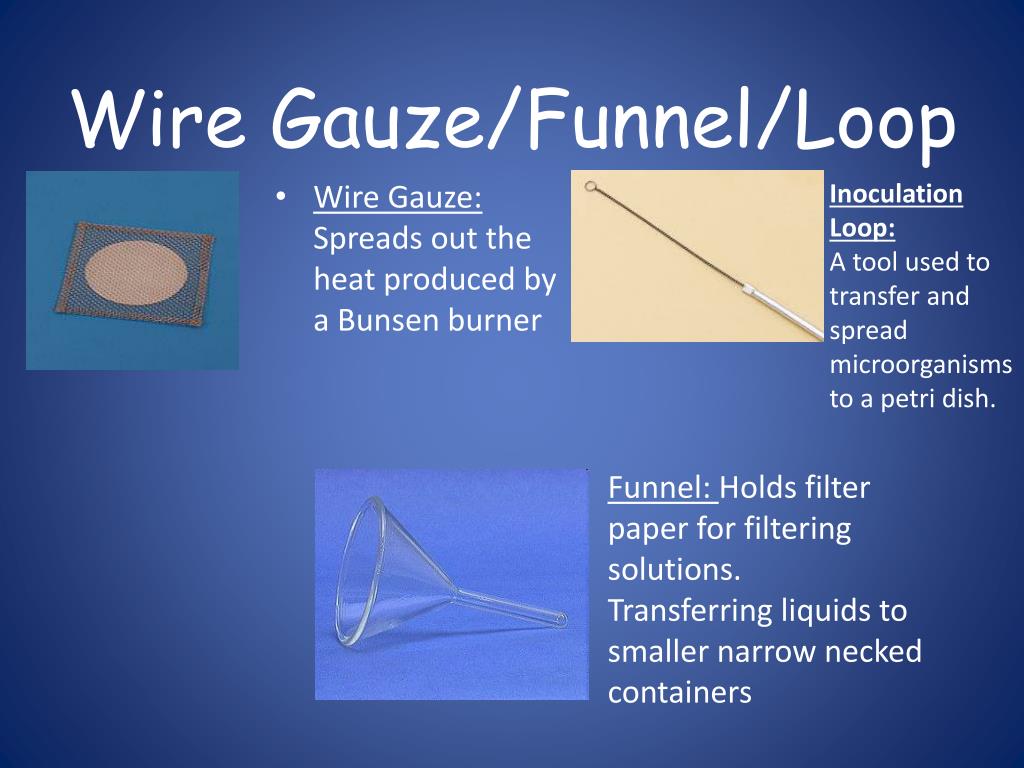 Wire Gauze/Funnel/Loop

• Wire Gauze: Spreads out the heat produced by a Bunsen burner

Inoculation Loop:
A tool used to transfer and spread microorganisms to a petri dish.

Funnel: Holds filter paper for filtering solutions.
Transferring liquids to smaller narrow necked containers